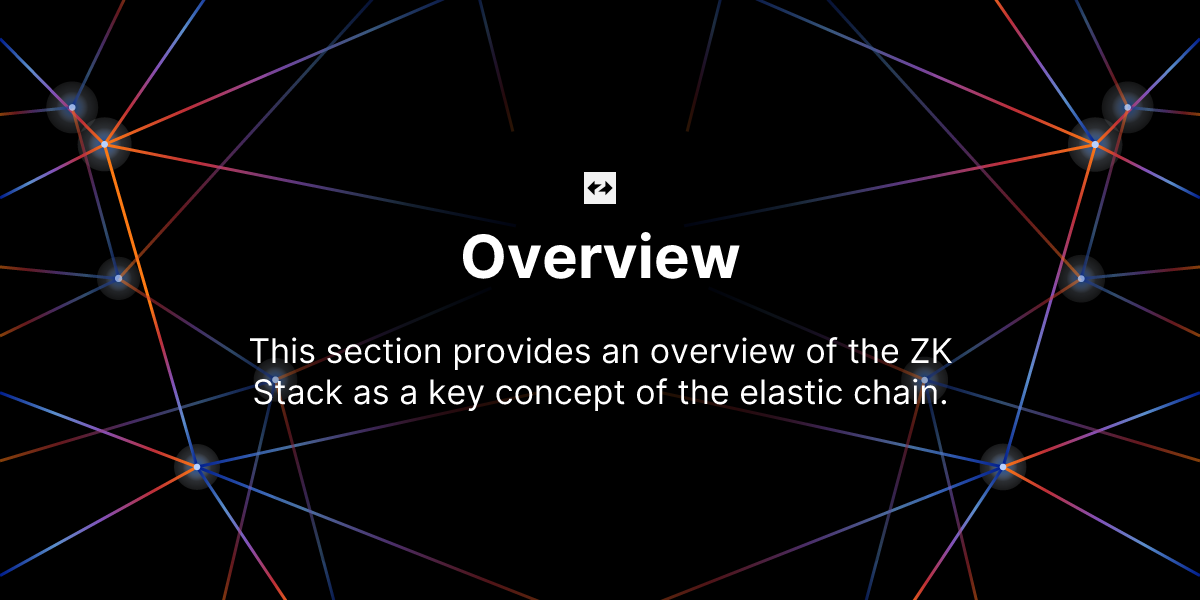 Overview

This section provides an overview of the ZK Stack as a key concept of the elastic chain.